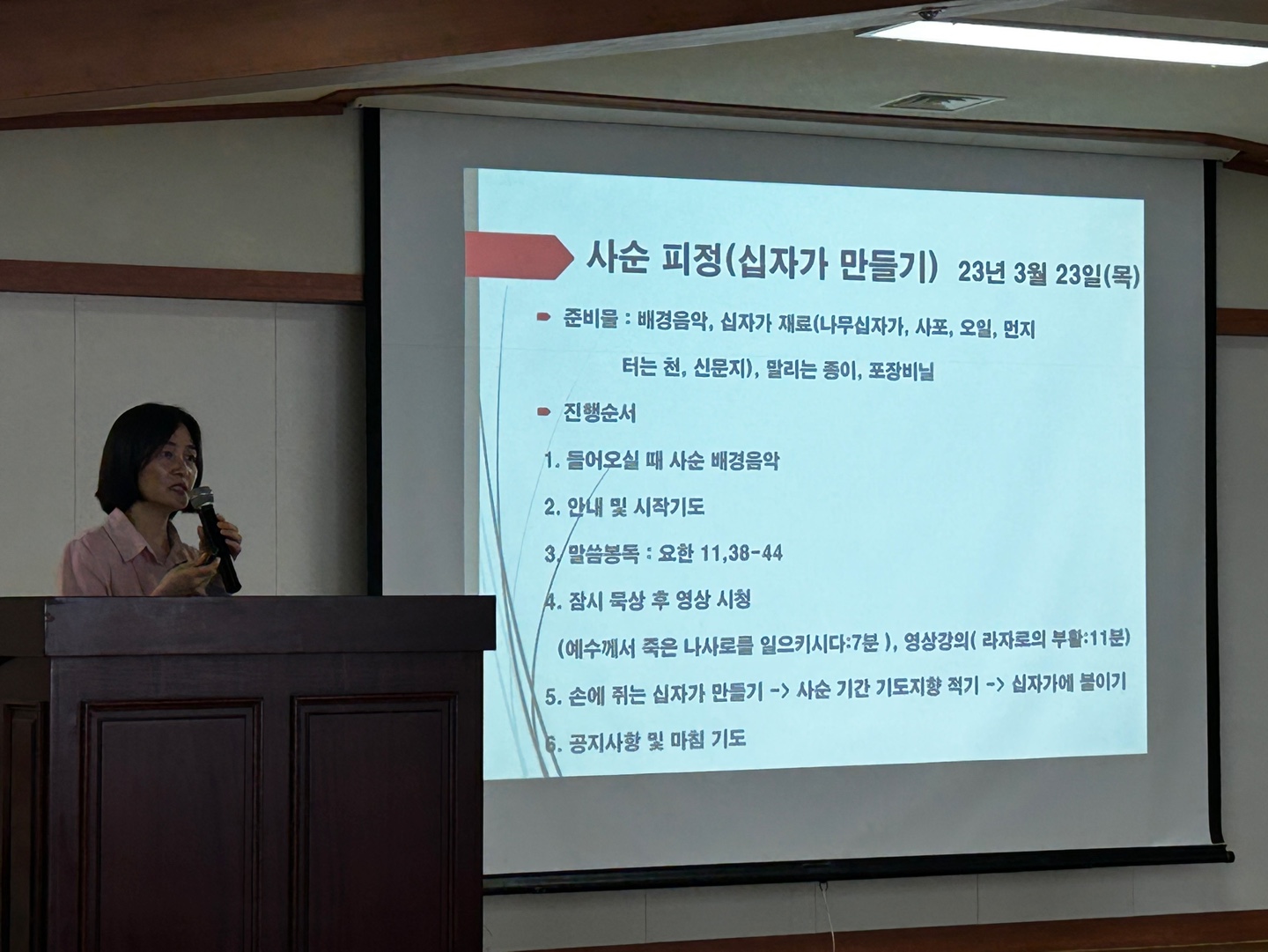 사순 피정(십자가 만들기) 23년 3월 23일(목)

준비물 : 배경음악, 십자가 재료(나무십자가, 사포, 오일, 먼지 터는 천, 신문지), 말리는 종이, 포장비닐

진행순서

1. 들어오실 때 사순 배경음악

2. 안내 및 시작기도

3. 말씀봉독 : 요한 11,38-44

4. 잠시 묵상 후 영상 시청

(예수께서 죽은 나사로를 일으키시다:7분 ), 영상강의( 라자로의 부활:11분)

5. 손에 쥐는 십자가 만들기 -> 사순 기간 기도지향 적기 -> 십자가에 붙이기

6. 공지사항 및 마침 기도